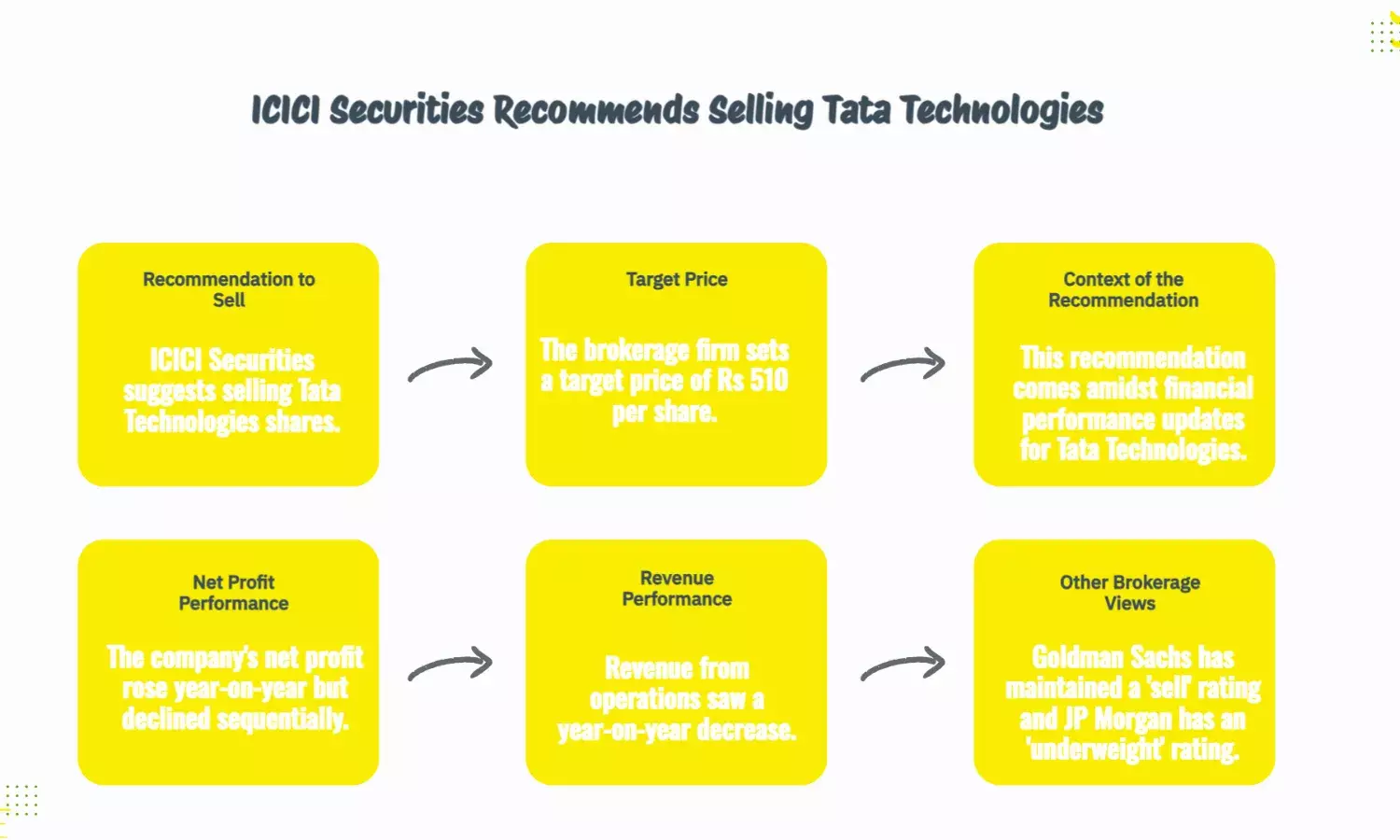 ICICI Securities Recommends Selling Tata Technologies

Recommendation to Sell

ICICI Securities suggests selling Tata Technologies shares.

Target Price

The brokerage firm sets a target price of Rs 510 per share.

Context of the Recommendation

This recommendation comes amidst financial performance updates for Tata Technologies.

Net Profit Performance

The company's net profit rose year-on-year but declined sequentially.

Revenue Performance

Revenue from operations saw a year-on-year decrease.

Other Brokerage Views

Goldman Sachs has maintained a 'sell' rating and JP Morgan has an 'underweight' rating.